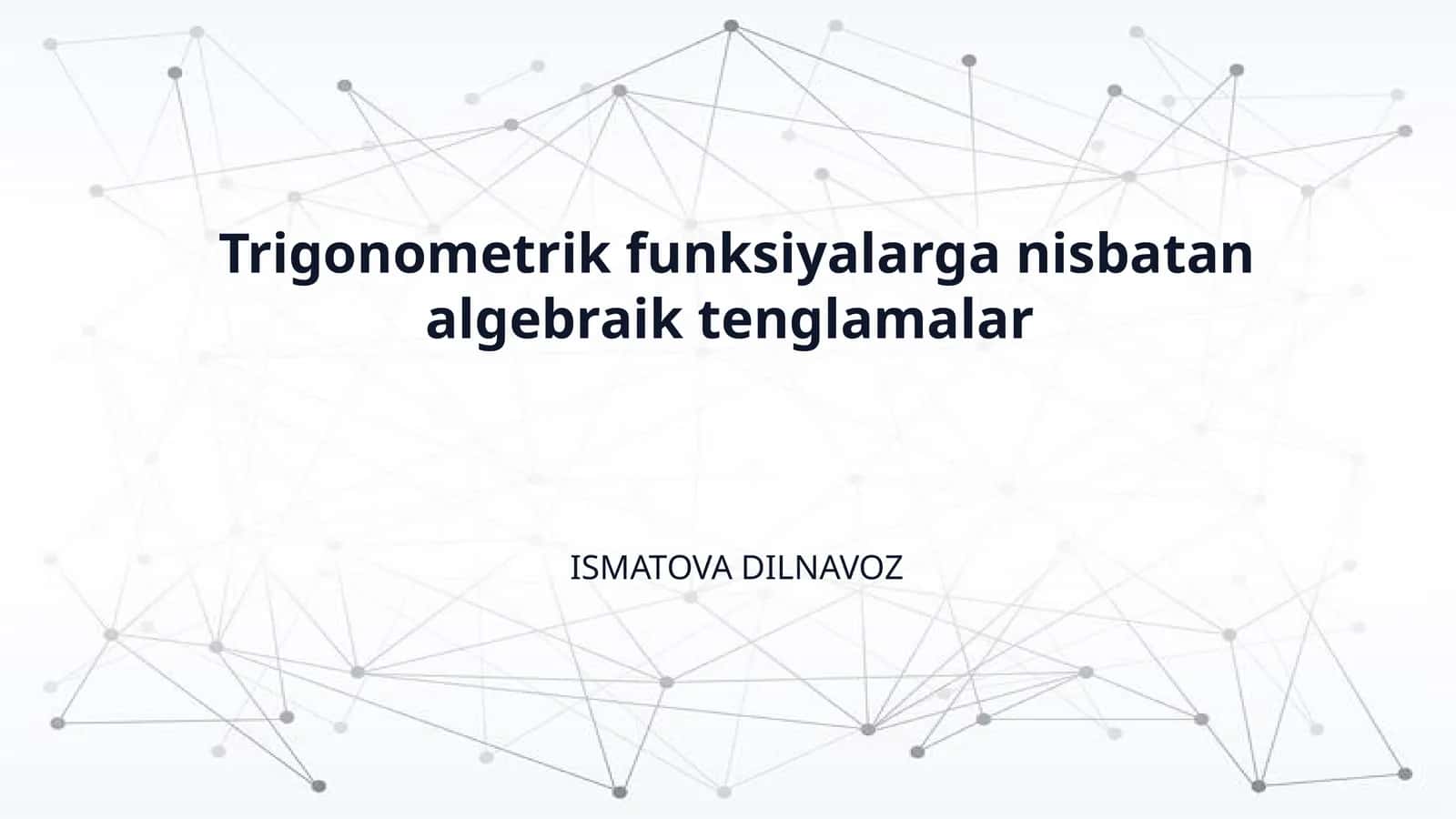 Trigonometrik funksiyalarga nisbatan algebraik tenglamalar

ISMATOVA DILNAVOZ